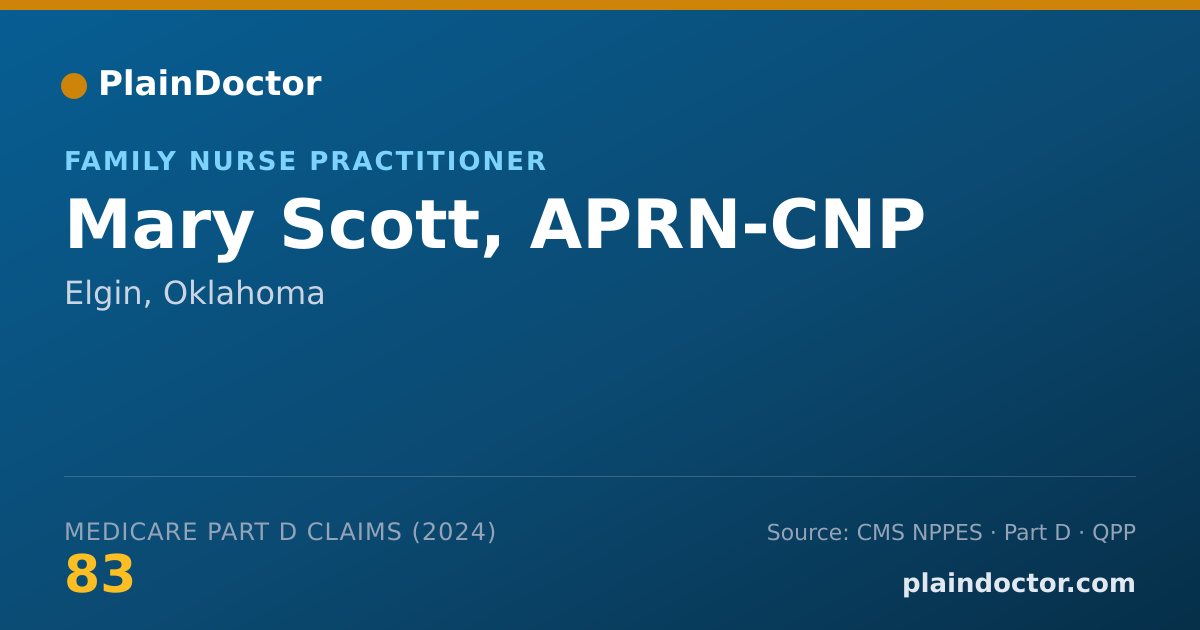 PlainDoctor

FAMILY NURSE PRACTITIONER

Mary Scott, APRN-CNP

Elgin, Oklahoma

MEDICARE PART D CLAIMS (2024)

83

Source: CMS NPPES · Part D · QPP

plaindoctor.com